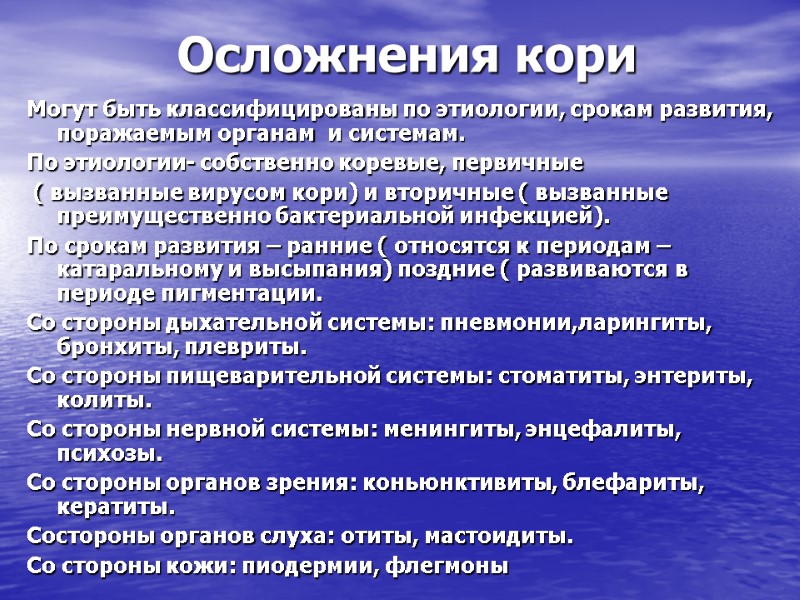 Осложнения кори

Могут быть классифицированы по этиологии, срокам развития, поражаемым органам  и системам.

По этиологии- собственно коревые, первичные

 ( вызванные вирусом кори) и вторичные ( вызванные преимущественно бактериальной инфекцией).

По срокам развития – ранние ( относятся к периодам – катаральному и высыпания) поздние ( развиваются в периоде пигментации.

Со стороны дыхательной системы: пневмонии,ларингиты, бронхиты, плевриты.

Со стороны пищеварительной системы: стоматиты, энтериты, колиты.

Со стороны нервной системы: менингиты, энцефалиты, психозы.

Со стороны органов зрения: коньюнктивиты, блефариты, кератиты.

Состороны органов слуха: отиты, мастоидиты.

Со стороны кожи: пиодермии, флегмоны